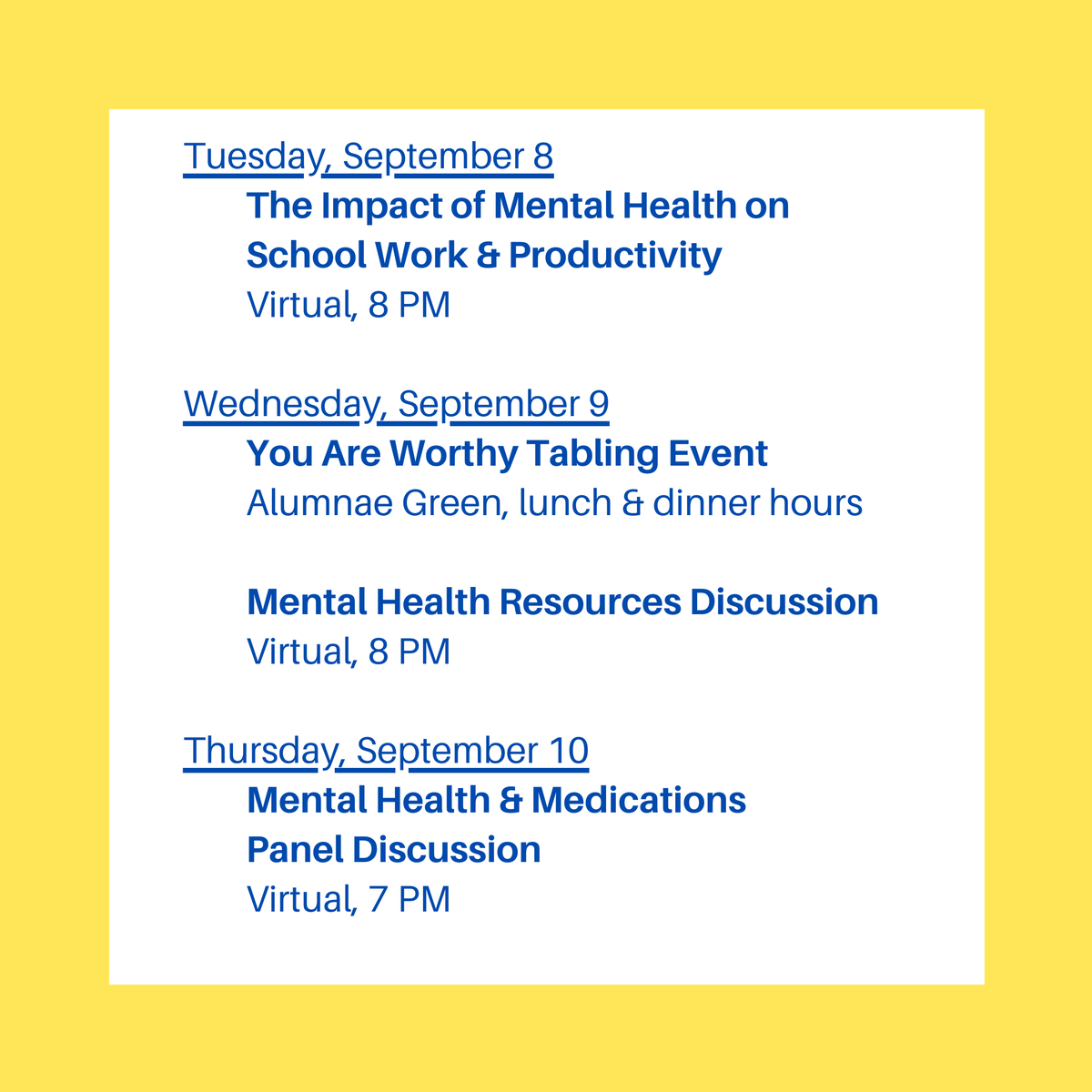 Tuesday, September 8
The Impact of Mental Health on School Work & Productivity
Virtual, 8 PM

Wednesday, September 9
You Are Worthy Tabling Event
Alumnae Green, lunch & dinner hours

Mental Health Resources Discussion
Virtual, 8 PM

Thursday, September 10
Mental Health & Medications Panel Discussion
Virtual, 7 PM